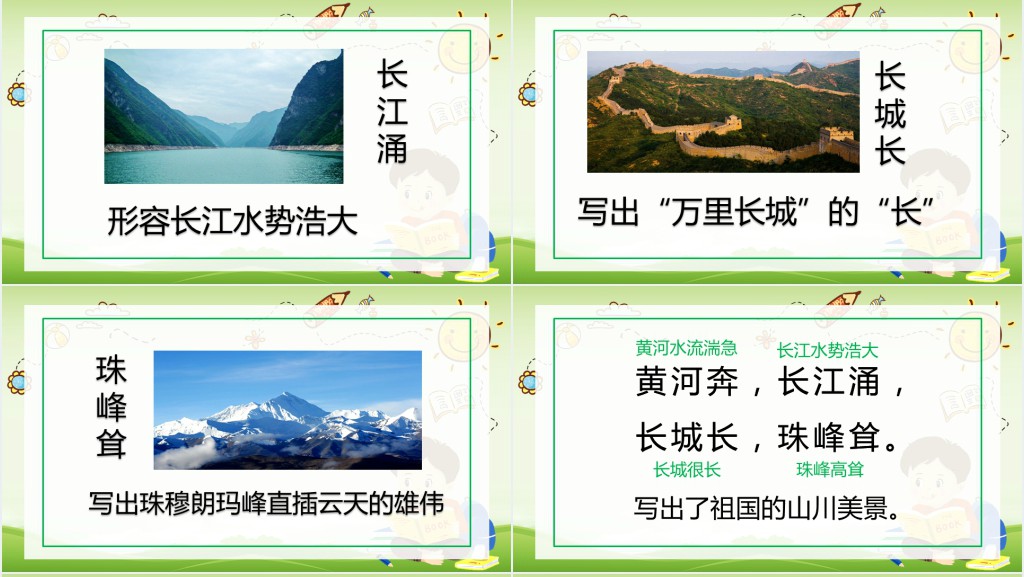 长江涌

形容长江水势浩大

长城长

写出“万里长城”的“长”

珠峰耸

写出珠穆朗玛峰直插云天的雄伟

黄河水流湍急　长江水势浩大

黄河奔，长江涌，

长城长，珠峰耸。

长城很长　珠峰高耸

写出了祖国的山川美景。